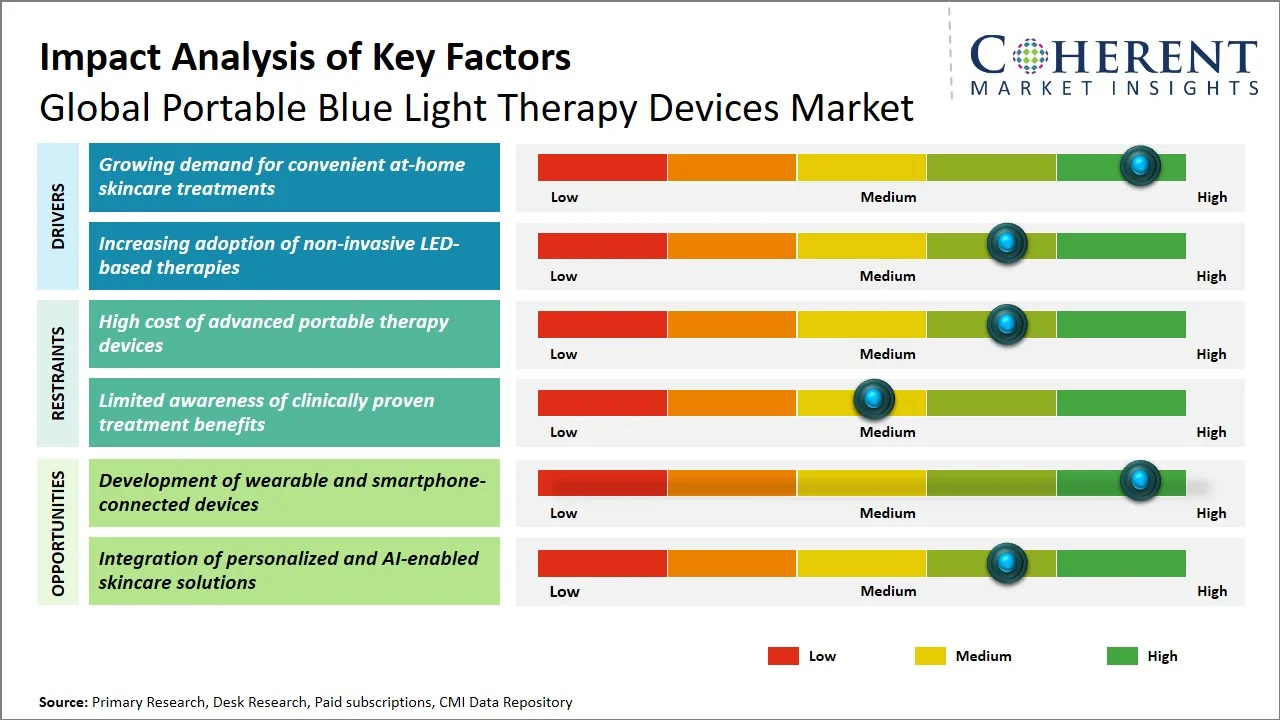 Impact Analysis of Key Factors
Global Portable Blue Light Therapy Devices Market

COHERENT
MARKET INSIGHTS

DRIVERS

Growing demand for convenient at-home skincare treatments

Low Medium High

Increasing adoption of non-invasive LED-based therapies

Low Medium High

RESTRAINTS

High cost of advanced portable therapy devices

Low Medium High

Limited awareness of clinically proven treatment benefits

Low Medium High

OPPORTUNITIES

Development of wearable and smartphone-connected devices

Low Medium High

Integration of personalized and AI-enabled skincare solutions

Low Medium High

Low Medium High

Source: Primary Research, Desk Research, Paid subscriptions, CMI Data Repository